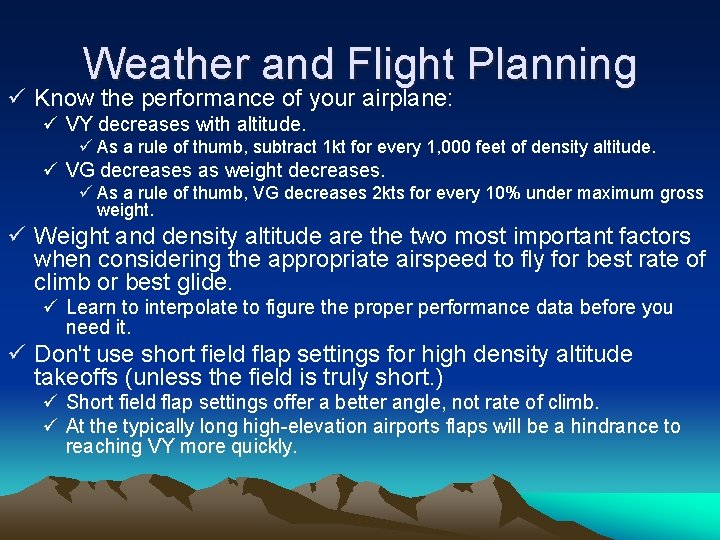 Weather and Flight Planning

✓ Know the performance of your airplane:

✓ VY decreases with altitude.

✓ As a rule of thumb, subtract 1kt for every 1,000 feet of density altitude.

✓ VG decreases as weight decreases.

✓ As a rule of thumb, VG decreases 2kts for every 10% under maximum gross weight.

✓ Weight and density altitude are the two most important factors when considering the appropriate airspeed to fly for best rate of climb or best glide.

✓ Learn to interpolate to figure the proper performance data before you need it.

✓ Don't use short field flap settings for high density altitude takeoffs (unless the field is truly short.)

✓ Short field flap settings offer a better angle, not rate of climb.

✓ At the typically long high-elevation airports flaps will be a hindrance to reaching VY more quickly.